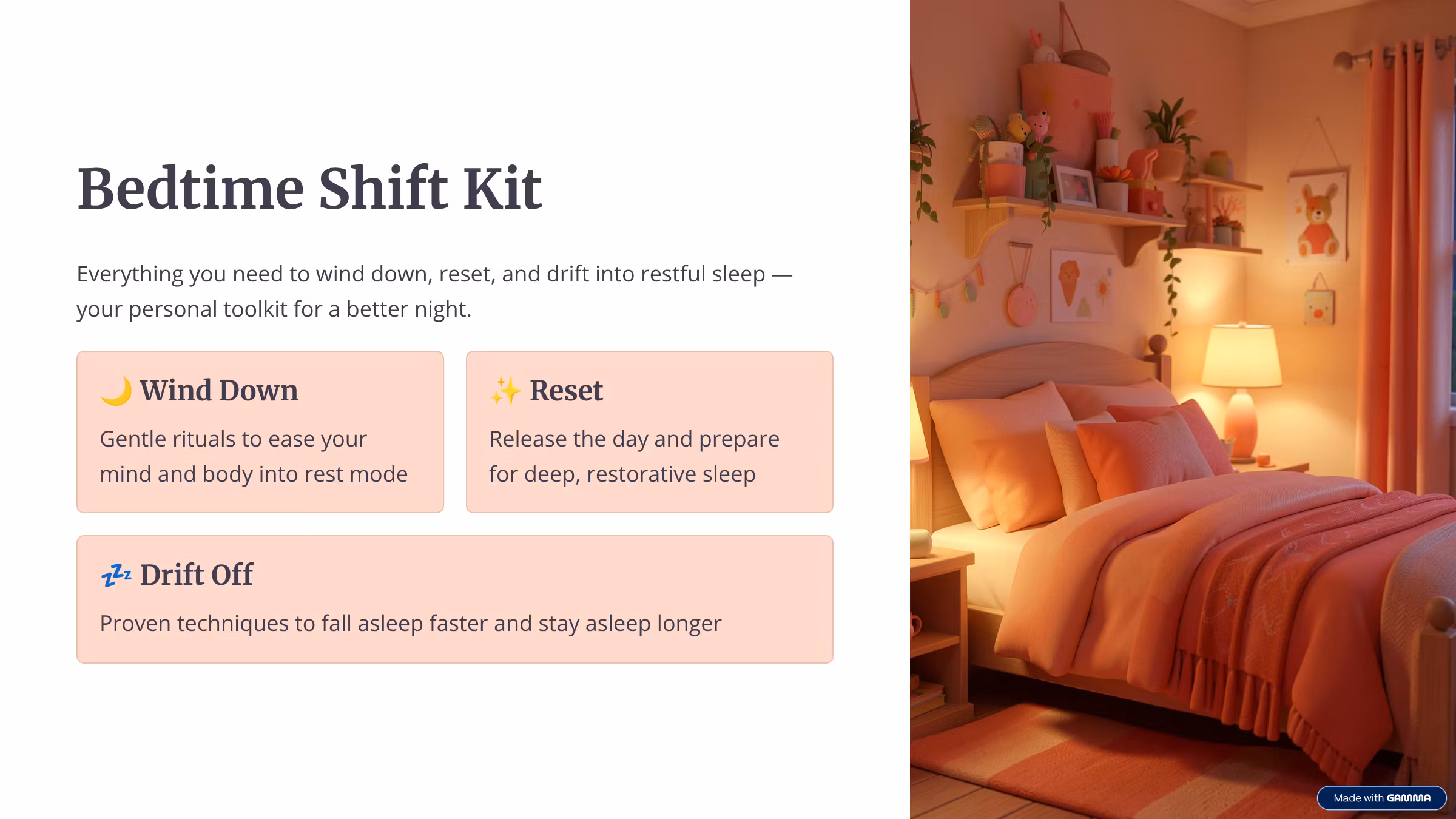 Bedtime Shift Kit

Everything you need to wind down, reset, and drift into restful sleep — your personal toolkit for a better night.

🌙 Wind Down

Gentle rituals to ease your mind and body into rest mode

✨ Reset

Release the day and prepare for deep, restorative sleep

💤 Drift Off

Proven techniques to fall asleep faster and stay asleep longer

Made with GAMMA